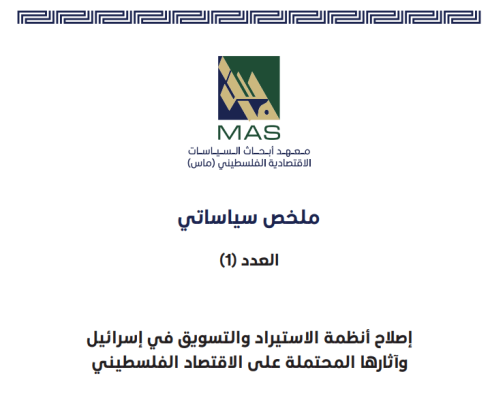 MAS
معهد أبحاث السياسات
الاقتصادية الفلسطيني (ماس)

ملخص سياساتي

العدد (1)

إصلاح أنظمة الاستيراد والتسويق في إسرائيل
وآثارها المحتملة على الاقتصاد الفلسطيني